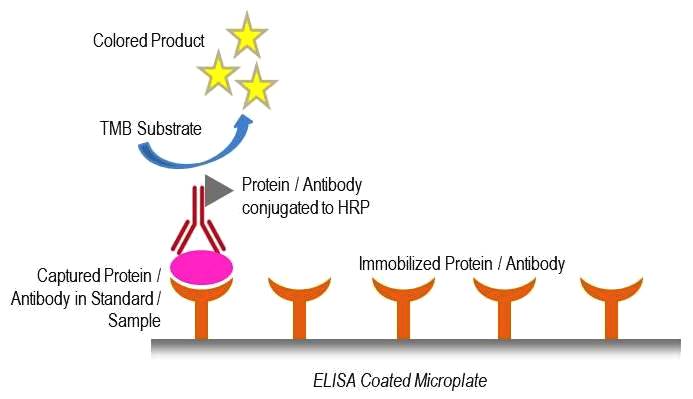 Colored Product

TMB Substrate

Protein / Antibody conjugated to HRP

Captured Protein / Antibody in Standard / Sample

Immobilized Protein / Antibody

ELISA Coated Microplate